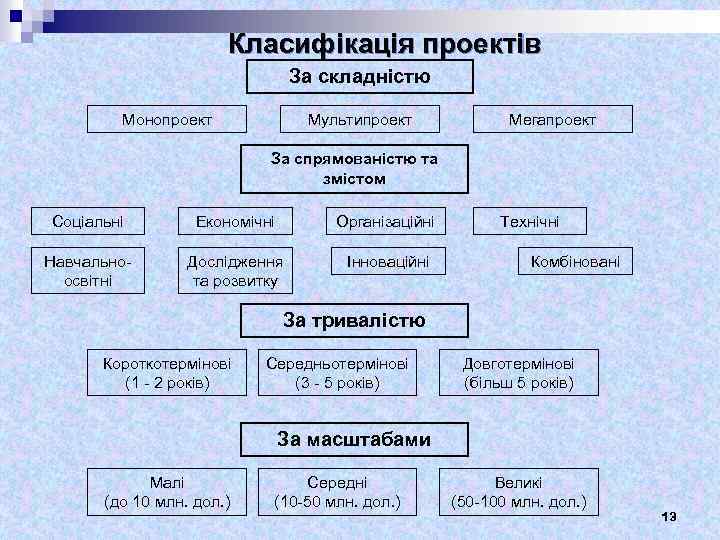 Класифікація проектів

За складністю

Монопроект

Мультипроект

Мегапроект

За спрямованістю та змістом

Соціальні

Економічні

Організаційні

Технічні

Навчально-освітні

Дослідження та розвитку

Інноваційні

Комбіновані

За тривалістю

Короткотермінові (1 - 2 років)

Середньотермінові (3 - 5 років)

Довготермінові (більш 5 років)

За масштабами

Малі (до 10 млн. дол.)

Середні (10-50 млн. дол.)

Великі (50-100 млн. дол.)

13